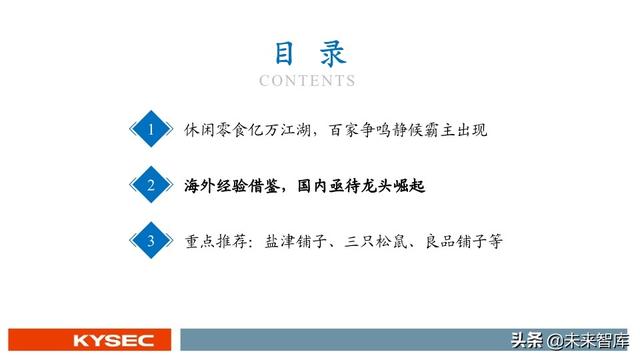 目 录
CONTENTS

1 休闲零食亿万江湖，百家争鸣静候霸主出现

2 海外经验借鉴，国内亟待龙头崛起

3 重点推荐：盐津铺子、三只松鼠、良品铺子等

KYSEC

头条 @未来智库